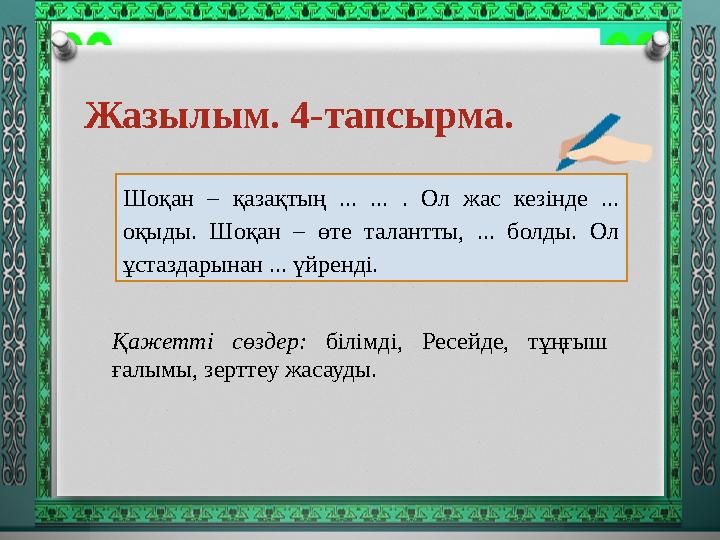 Жазылым. 4-тапсырма.

Шоқан – қазақтың ... ... . Ол жас кезінде ... оқыды. Шоқан – өте талантты, ... болды. Ол ұстаздарынан ... үйренді.

Қажетті сөздер: білімді, Ресейде, тұңғыш ғалымы, зерттеу жасауды.